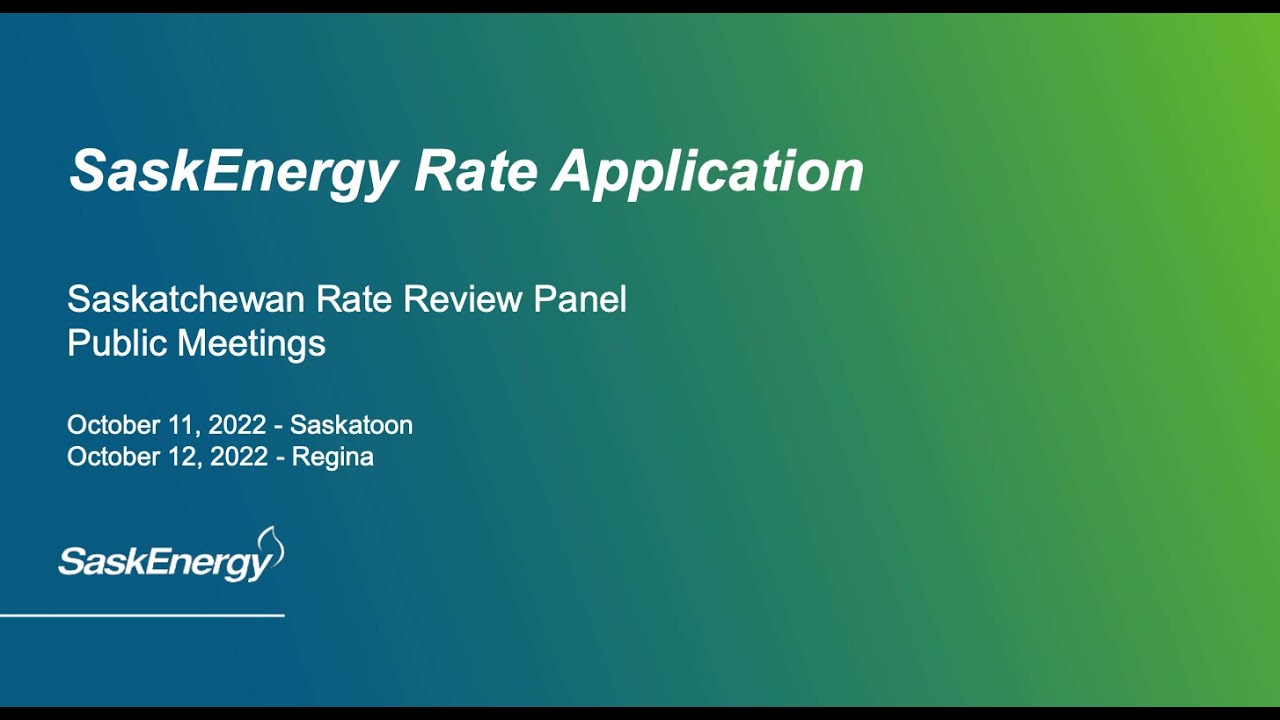 SaskEnergy Rate Application

Saskatchewan Rate Review Panel
Public Meetings

October 11, 2022 - Saskatoon
October 12, 2022 - Regina

SaskEnergy